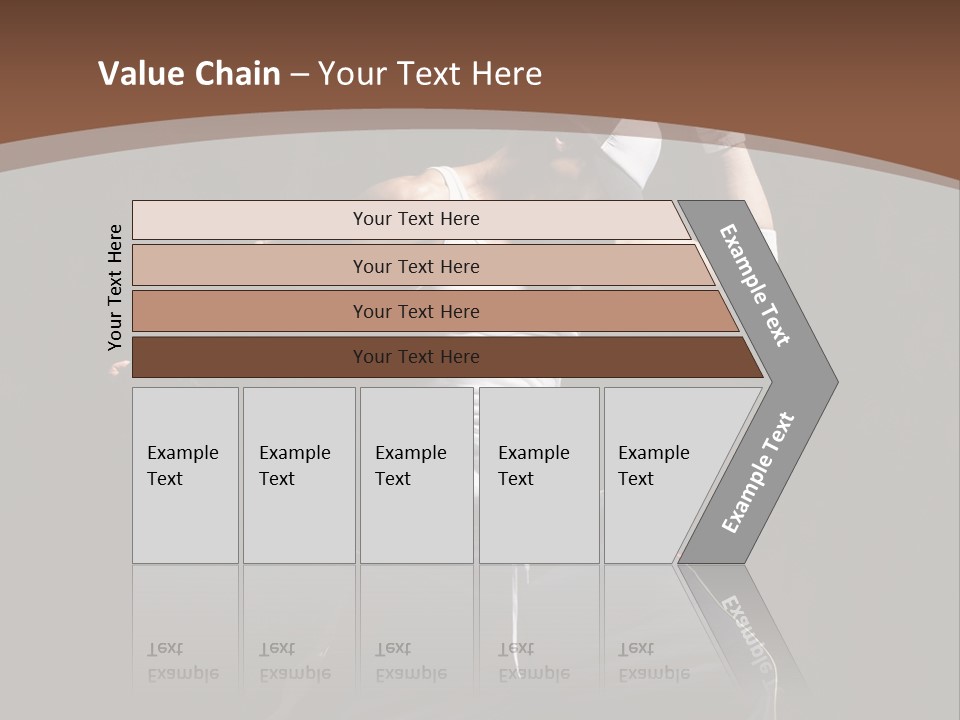 Value Chain – Your Text Here

Your Text Here

Your Text Here

Your Text Here

Your Text Here

Your Text Here

Example Text

Example Text

Example Text

Example Text

Example Text

Example Text

Example Text